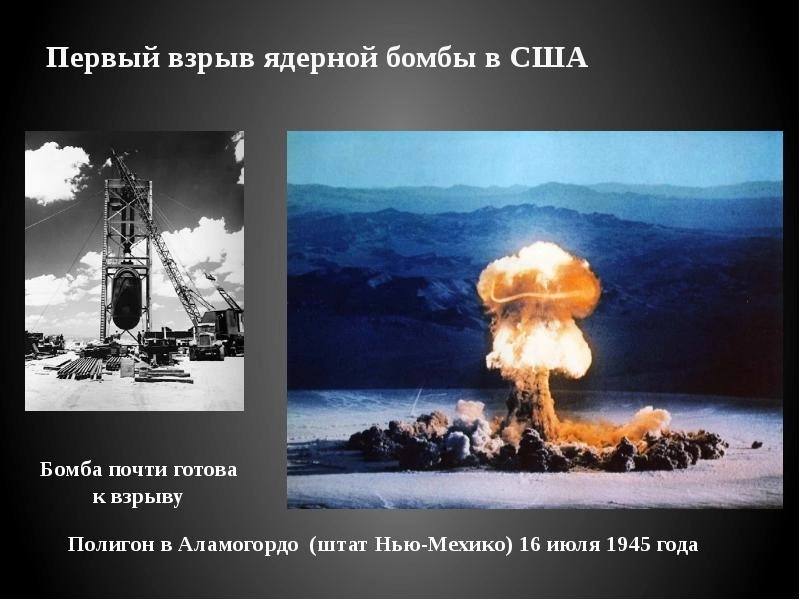 Первый взрыв ядерной бомбы в США

Бомба почти готова к взрыву

Полигон в Аламогордо (штат Нью-Мехико) 16 июля 1945 года